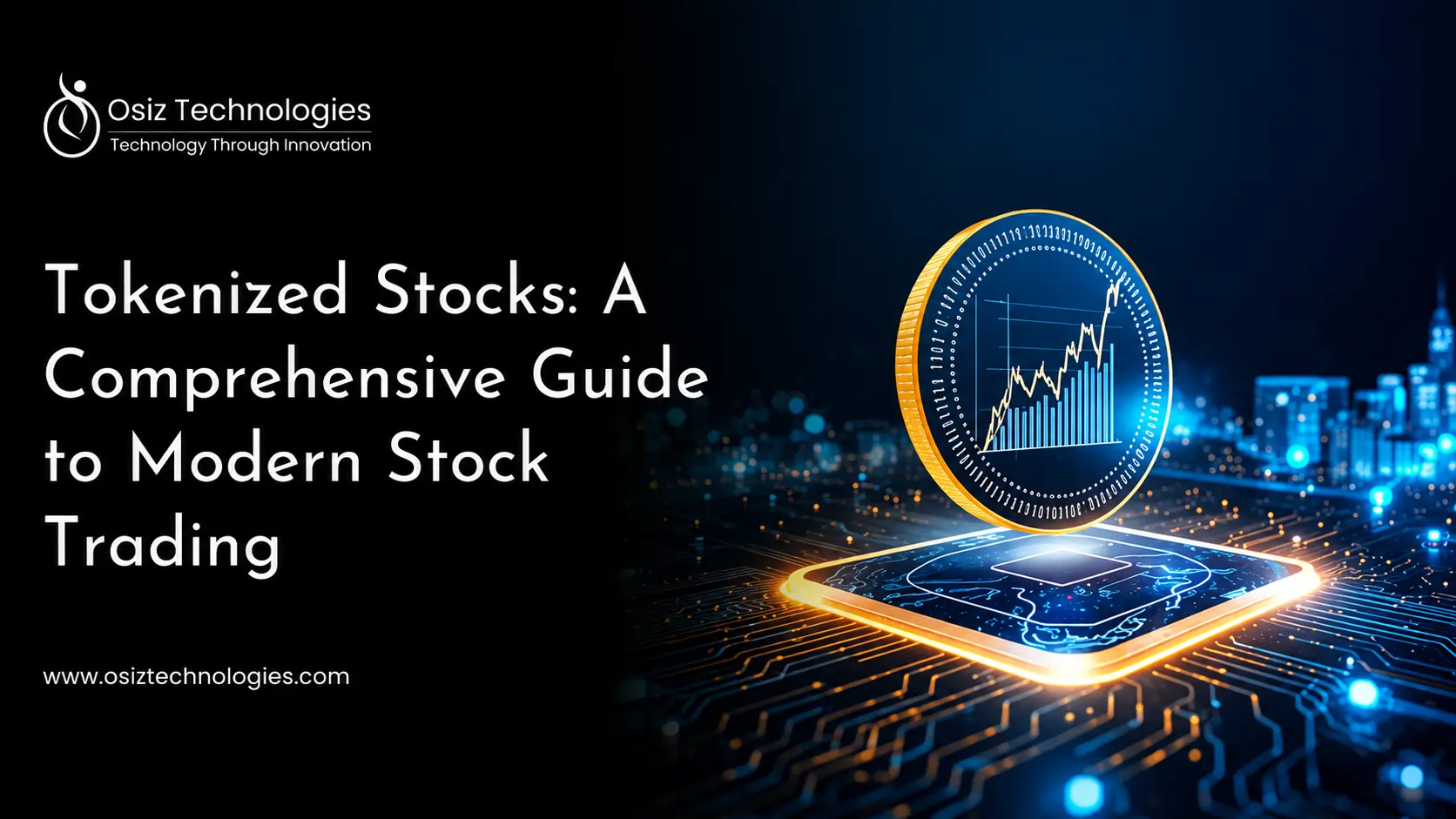 Osiz Technologies
Technology Through Innovation

Tokenized Stocks: A Comprehensive Guide to Modern Stock Trading

www.osiztechnologies.com